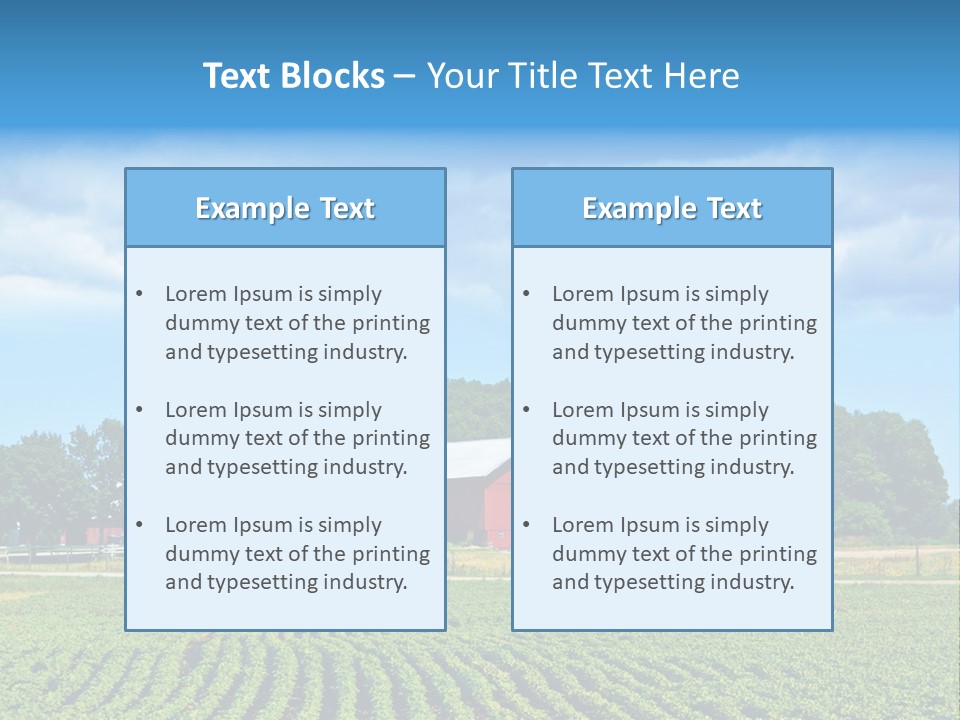 Text Blocks – Your Title Text Here

Example Text

• Lorem Ipsum is simply dummy text of the printing and typesetting industry.

• Lorem Ipsum is simply dummy text of the printing and typesetting industry.

• Lorem Ipsum is simply dummy text of the printing and typesetting industry.

Example Text

• Lorem Ipsum is simply dummy text of the printing and typesetting industry.

• Lorem Ipsum is simply dummy text of the printing and typesetting industry.

• Lorem Ipsum is simply dummy text of the printing and typesetting industry.